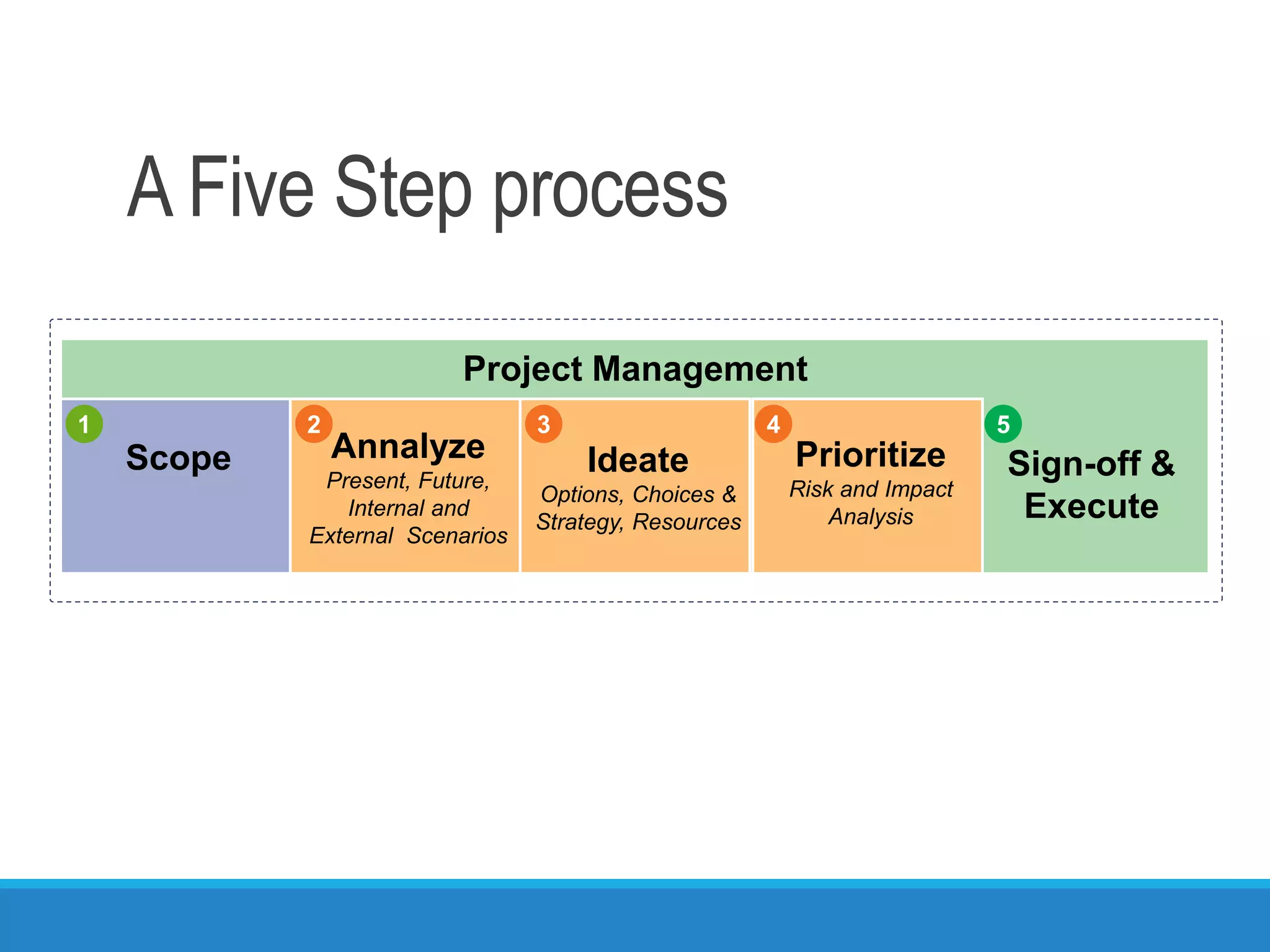 A Five Step process

Project Management

1 Scope

2 Annalyze
Present, Future, Internal and External Scenarios

3 Ideate
Options, Choices & Strategy, Resources

4 Prioritize
Risk and Impact Analysis

5 Sign-off & Execute